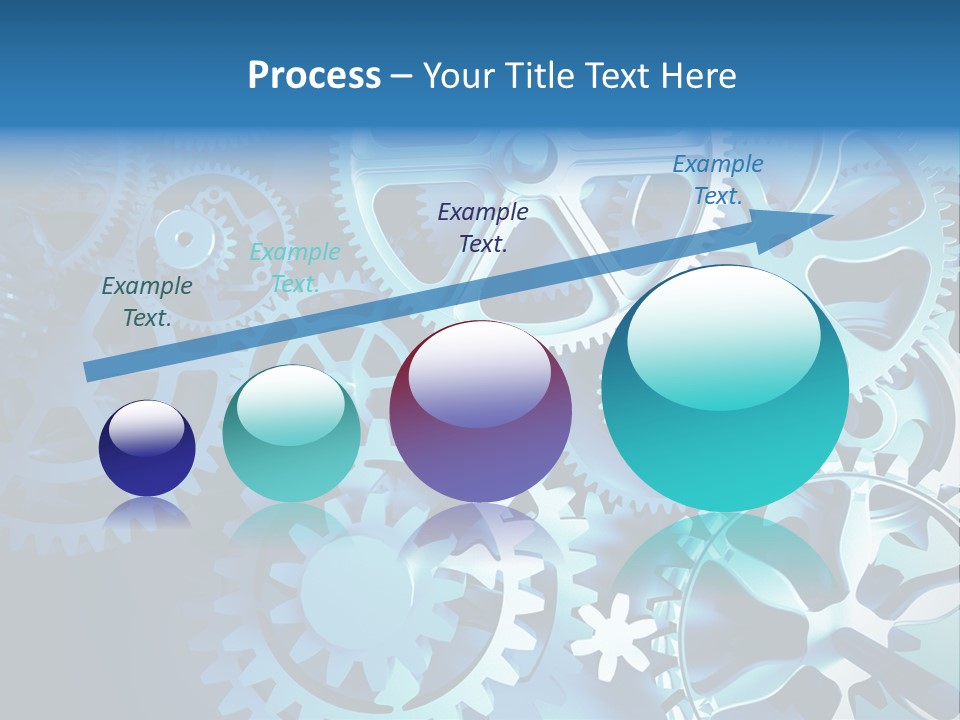 Process – Your Title Text Here

Example Text.

Example Text.

Example Text.

Example Text.